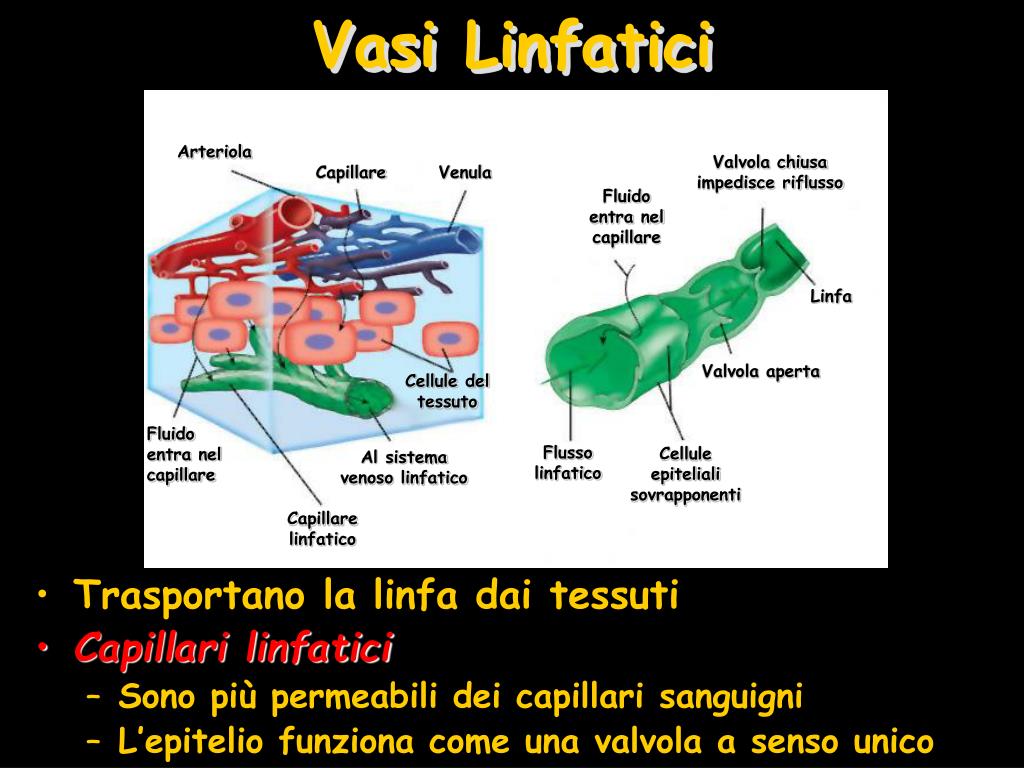 Vasi Linfatici

Arteriola
Capillare
Venula
Cellule del tessuto
Fluido entra nel capillare
Al sistema venoso linfatico
Capillare linfatico

Fluido entra nel capillare
Valvola chiusa impedisce riflusso
Linfa
Valvola aperta
Flusso linfatico
Cellule epiteliali sovrapponenti

• Trasportano la linfa dai tessuti
• Capillari linfatici
– Sono più permeabili dei capillari sanguigni
– L'epitelio funziona come una valvola a senso unico